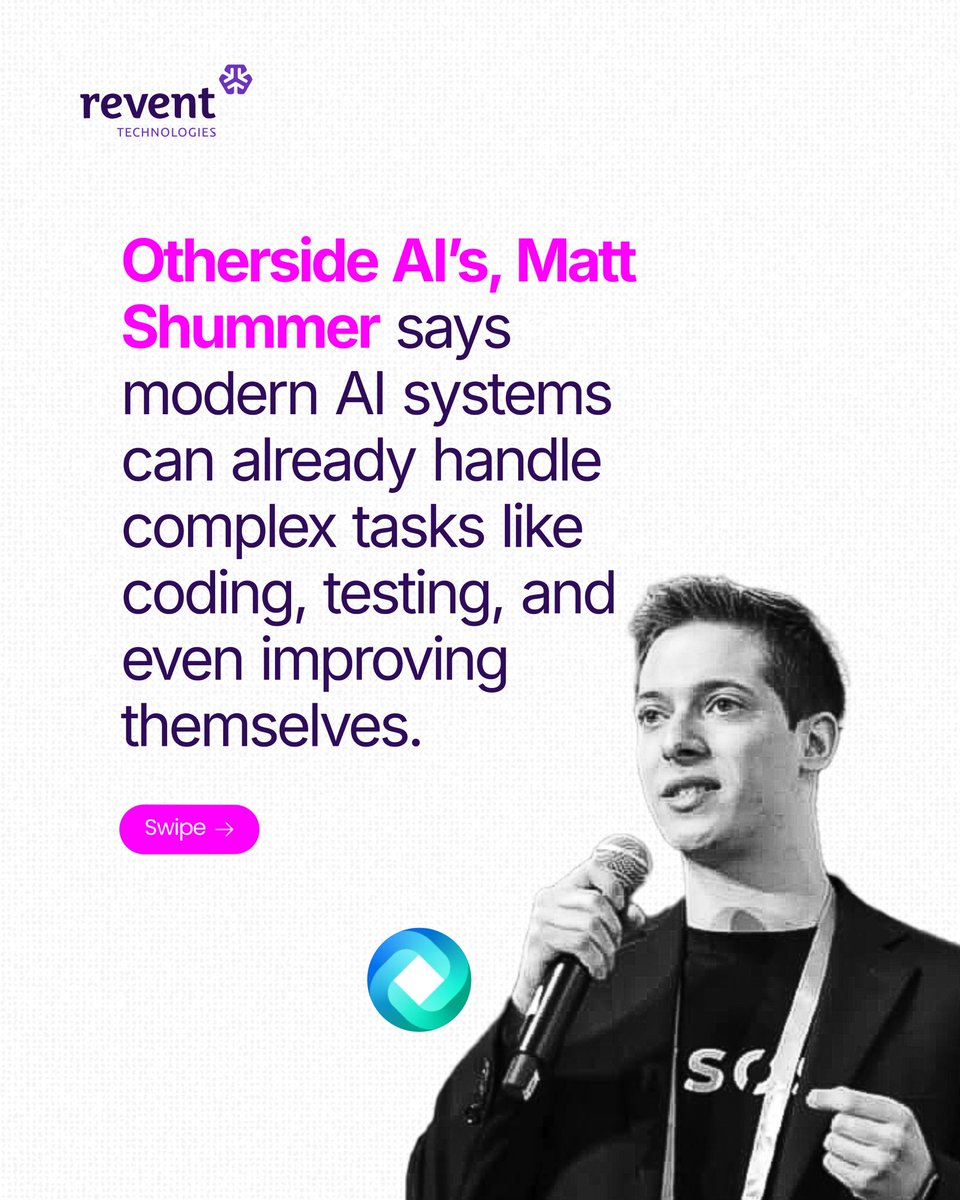 revent
TECHNOLOGIES

Otherside AI's, Matt Shummer says modern AI systems can already handle complex tasks like coding, testing, and even improving themselves.

Swipe →

SO